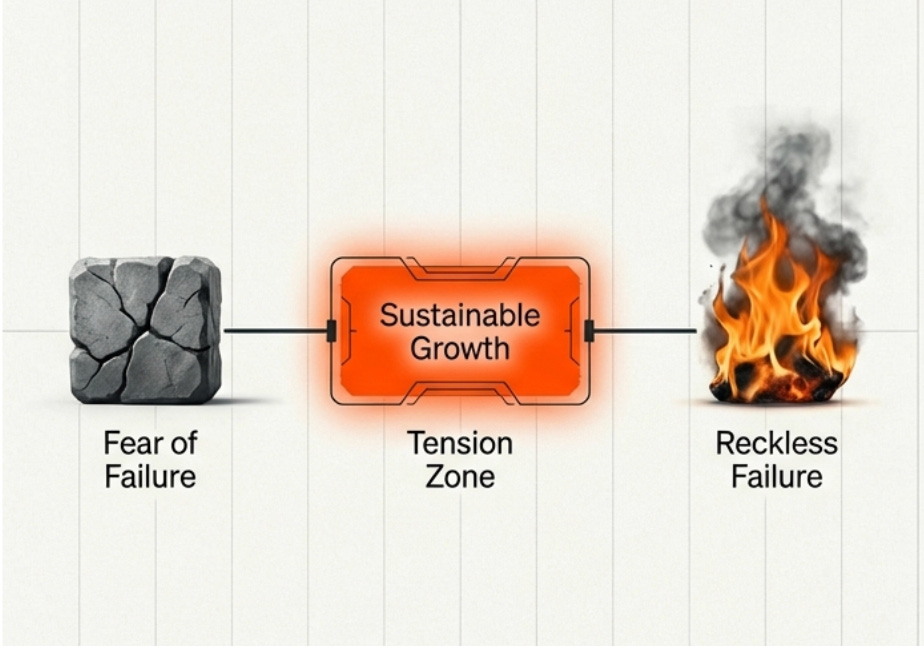 Sustainable Growth

Fear of Failure

Tension Zone

Reckless Failure